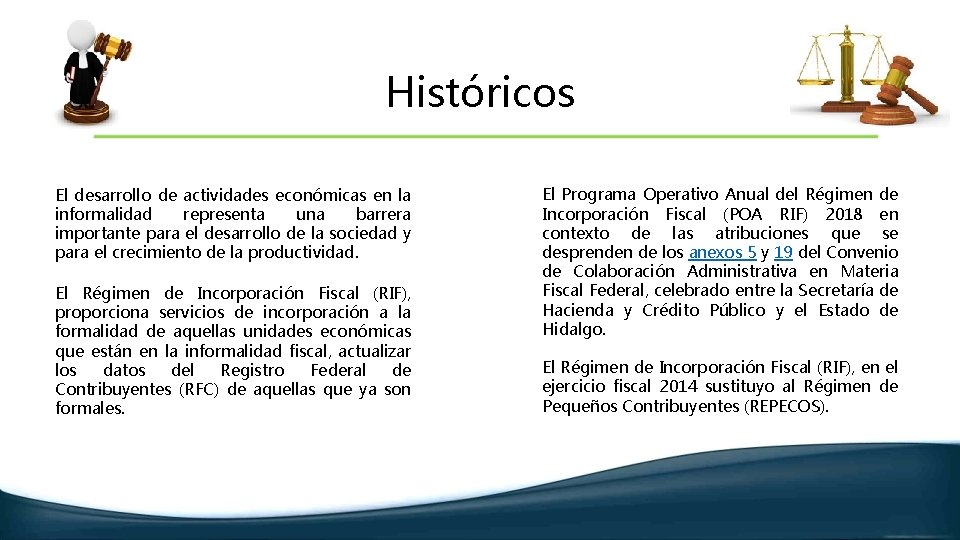 Históricos

El desarrollo de actividades económicas en la informalidad representa una barrera importante para el desarrollo de la sociedad y para el crecimiento de la productividad.

El Régimen de Incorporación Fiscal (RIF), proporciona servicios de incorporación a la formalidad de aquellas unidades económicas que están en la informalidad fiscal, actualizar los datos del Registro Federal de Contribuyentes (RFC) de aquellas que ya son formales.

El Programa Operativo Anual del Régimen de Incorporación Fiscal (POA RIF) 2018 en contexto de las atribuciones que se desprenden de los anexos 5 y 19 del Convenio de Colaboración Administrativa en Materia Fiscal Federal, celebrado entre la Secretaría de Hacienda y Crédito Público y el Estado de Hidalgo.

El Régimen de Incorporación Fiscal (RIF), en el ejercicio fiscal 2014 sustituyo al Régimen de Pequeños Contribuyentes (REPECOS).